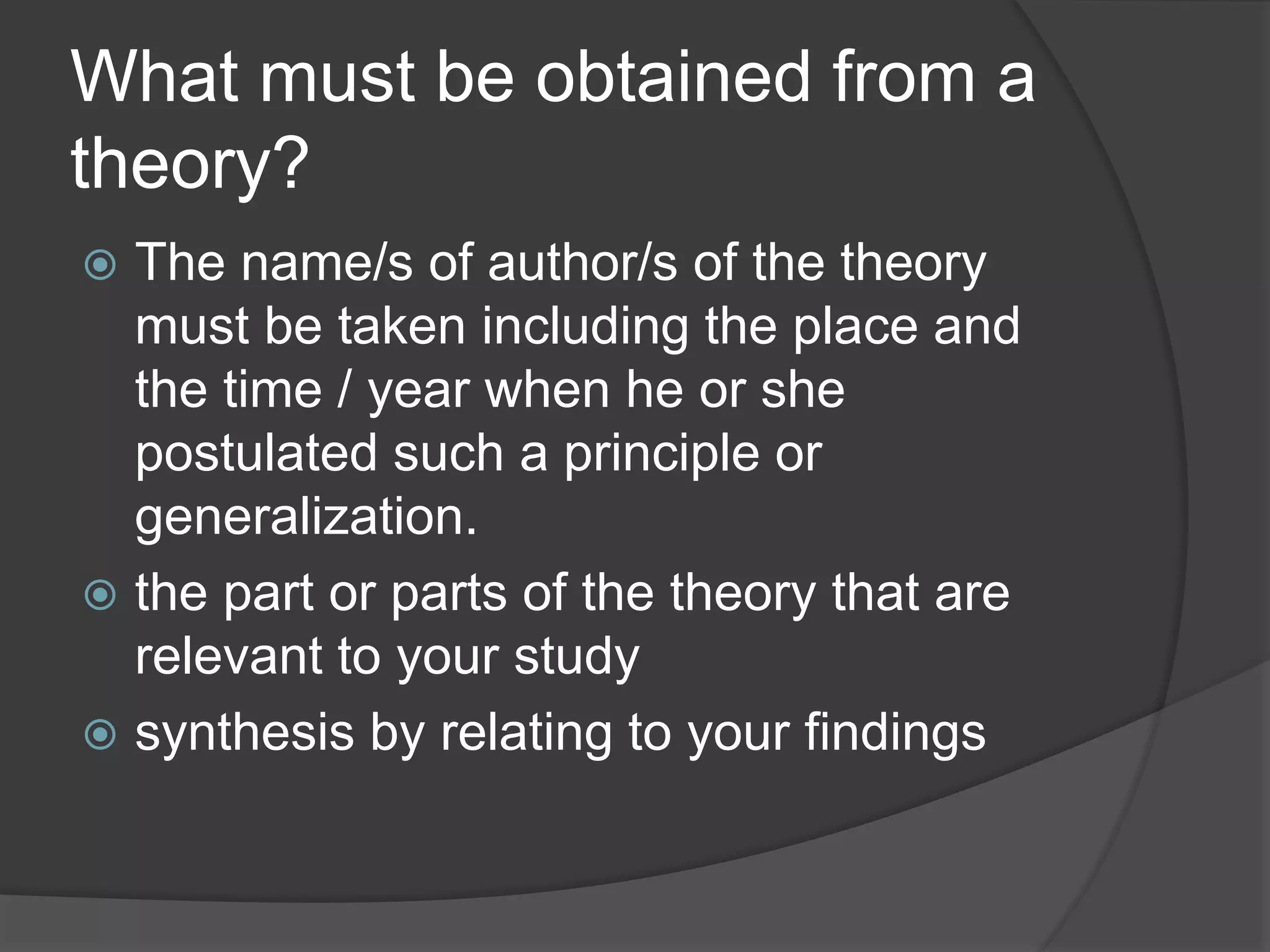 What must be obtained from a theory?

The name/s of author/s of the theory must be taken including the place and the time / year when he or she postulated such a principle or generalization.

the part or parts of the theory that are relevant to your study

synthesis by relating to your findings